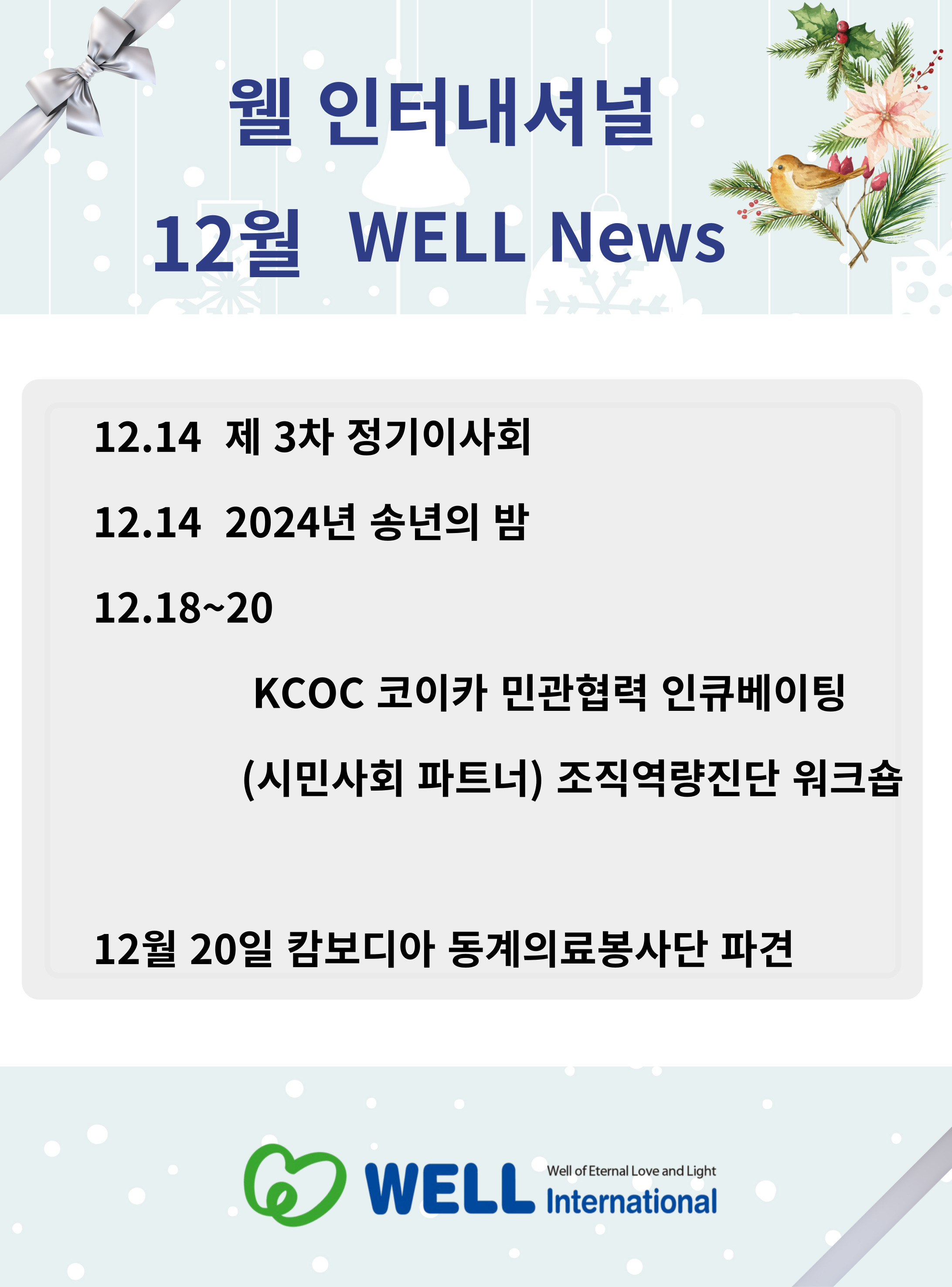 웰 인터내셔널

12월 WELL News

12.14 제 3차 정기이사회

12.14 2024년 송년의 밤

12.18~20

KCOC 코이카 민관협력 인큐베이팅

(시민사회 파트너) 조직역량진단 워크숍

12월 20일 캄보디아 동계의료봉사단 파견

WELL Well of Eternal Love and Light International